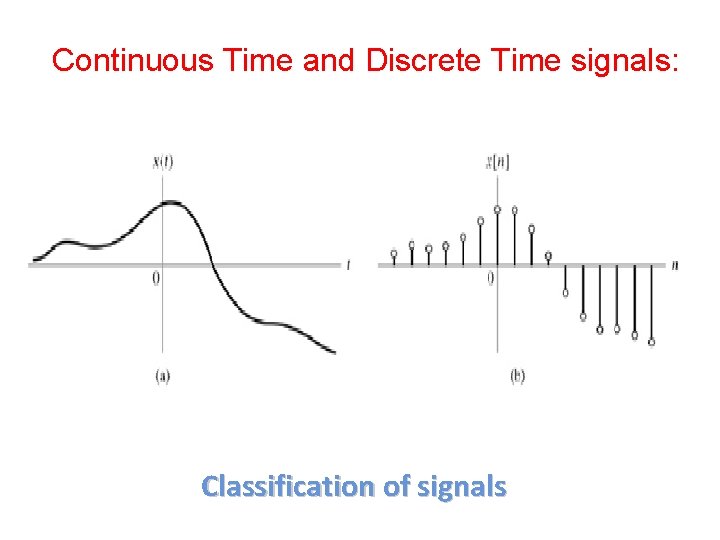 Continuous Time and Discrete Time signals:

$x(t)$

$t$

0

(a)

$x[n]$

$n$

0

(b)

Classification of signals